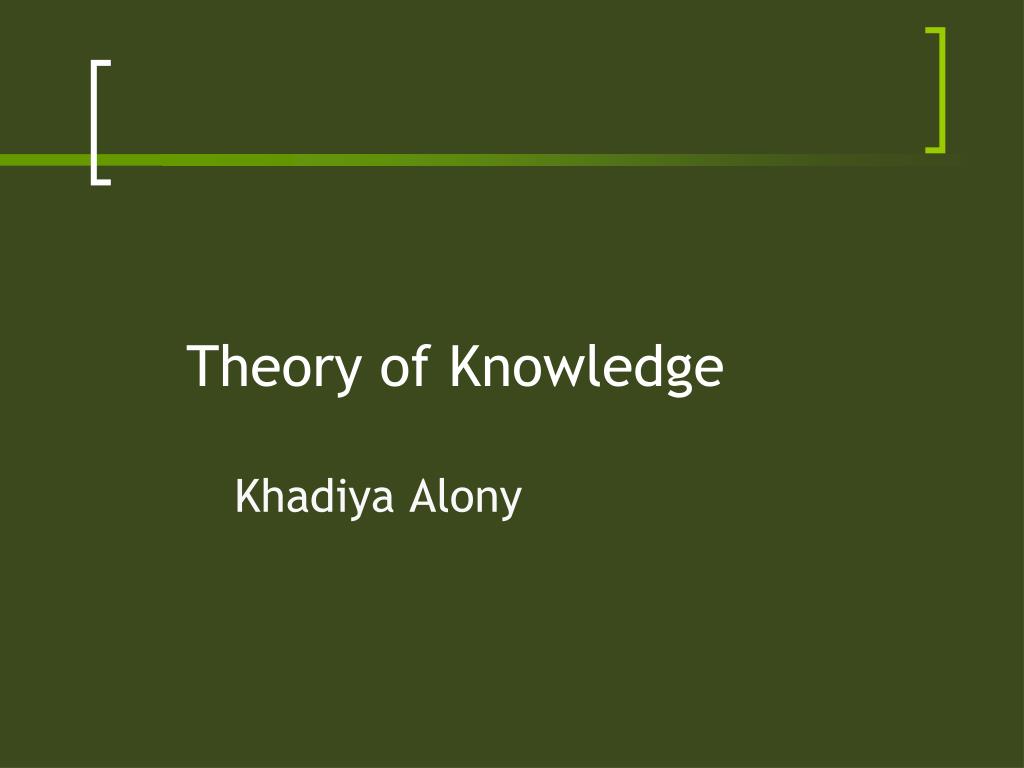 Theory of Knowledge

Khadiya Alony